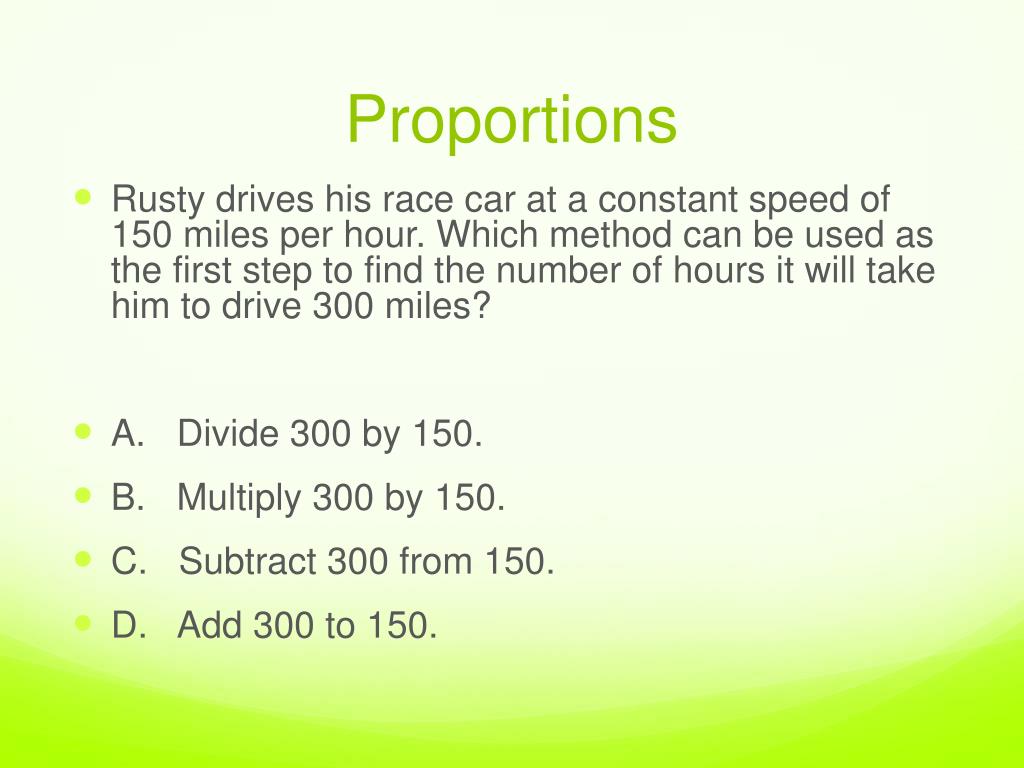 Proportions

Rusty drives his race car at a constant speed of 150 miles per hour. Which method can be used as the first step to find the number of hours it will take him to drive 300 miles?

A. Divide 300 by 150.

B. Multiply 300 by 150.

C. Subtract 300 from 150.

D. Add 300 to 150.